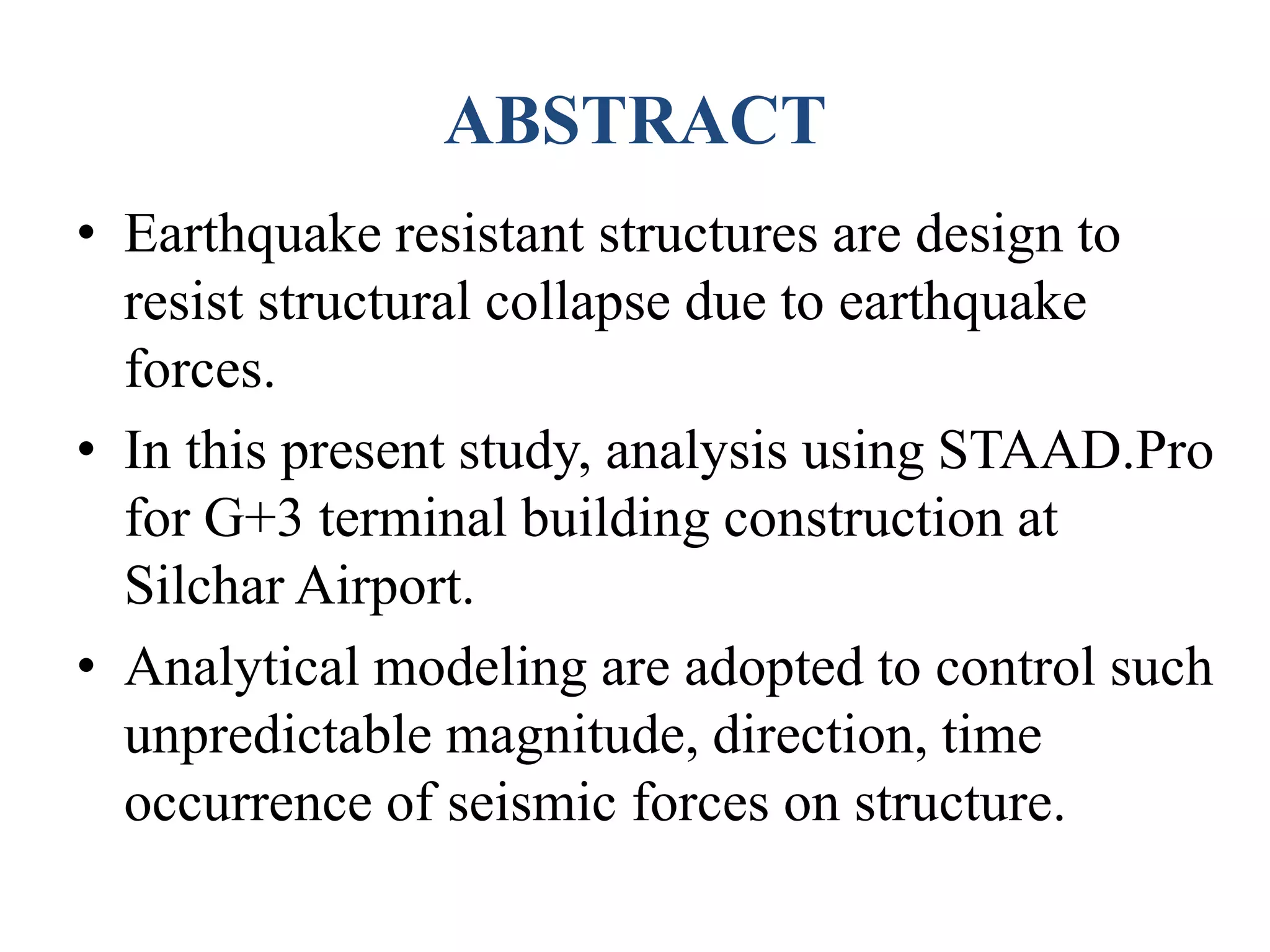 ABSTRACT

• Earthquake resistant structures are design to resist structural collapse due to earthquake forces.

• In this present study, analysis using STAAD.Pro for G+3 terminal building construction at Silchar Airport.

• Analytical modeling are adopted to control such unpredictable magnitude, direction, time occurrence of seismic forces on structure.